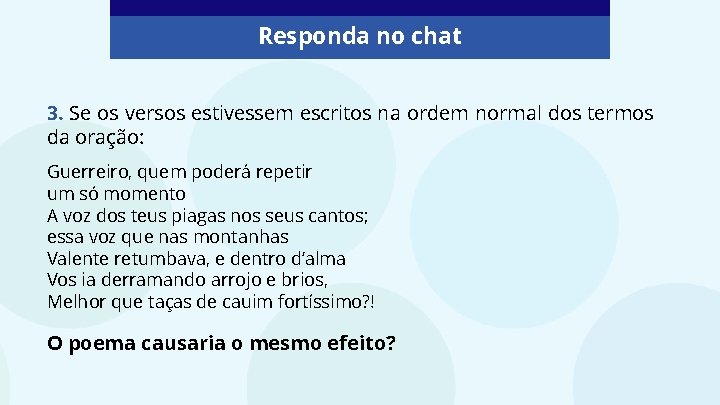 Responda no chat

3. Se os versos estivessem escritos na ordem normal dos termos da oração:

Guerreiro, quem poderá repetir
um só momento
A voz dos teus piagas nos seus cantos;
essa voz que nas montanhas
Valente retumbava, e dentro d'alma
Vos ia derramando arrojo e brios,
Melhor que taças de cauim fortíssimo?!

O poema causaria o mesmo efeito?